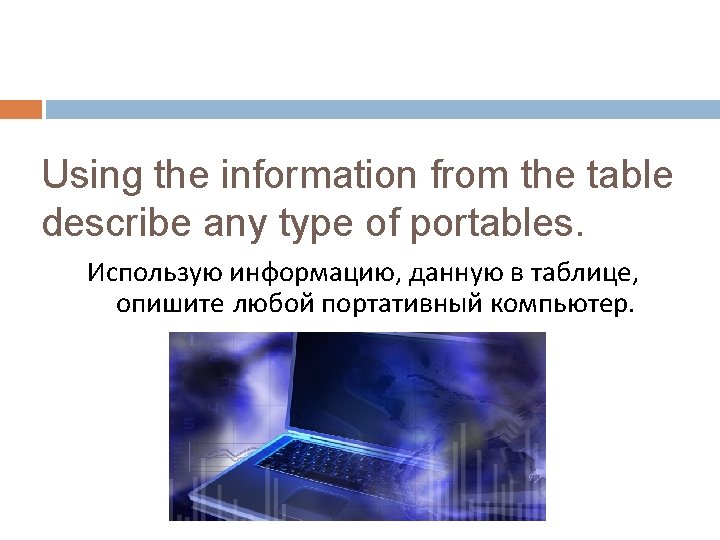 Using the information from the table describe any type of portables.

Использую информацию, данную в таблице, опишите любой портативный компьютер.